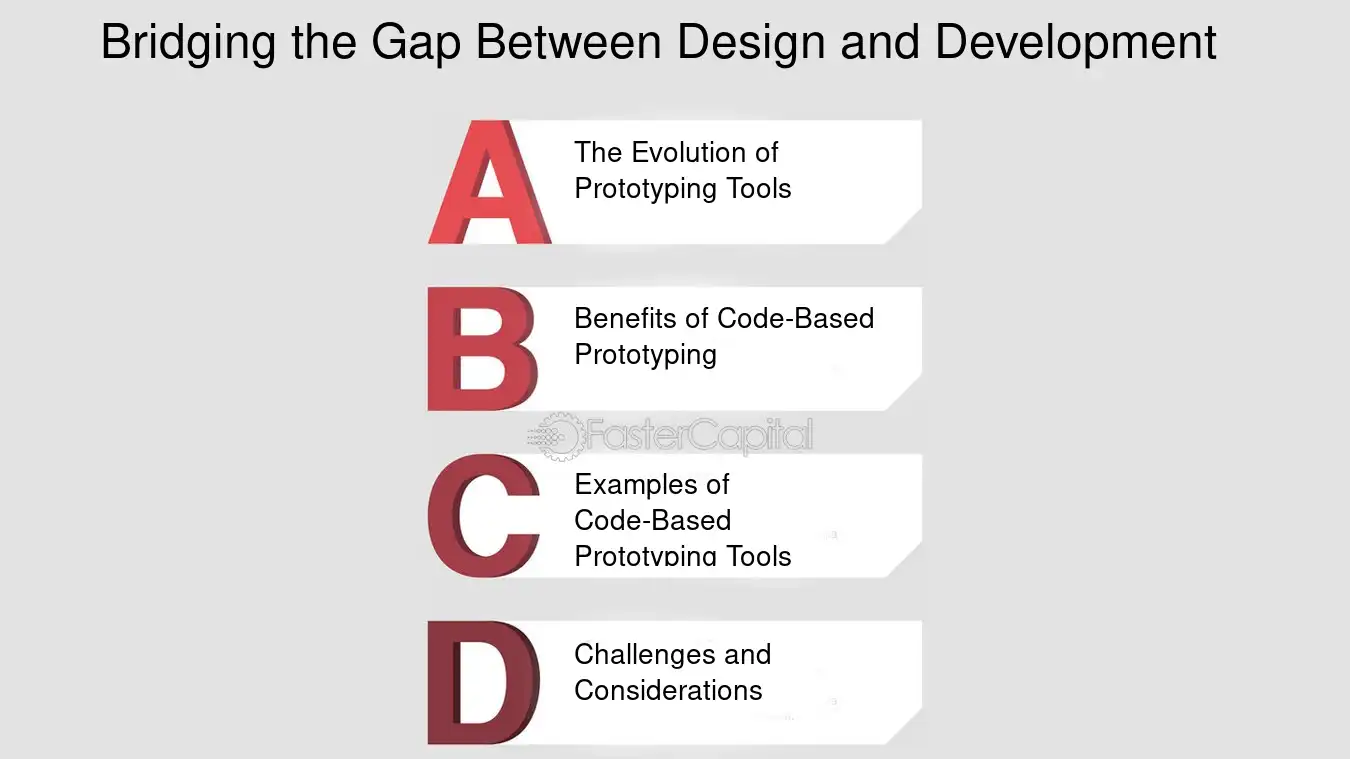 Bridging the Gap Between Design and Development

A

The Evolution of Prototyping Tools

B

Benefits of Code-Based Prototyping

FasterCapital

C

Examples of Code-Based Prototyping Tools

D

Challenges and Considerations